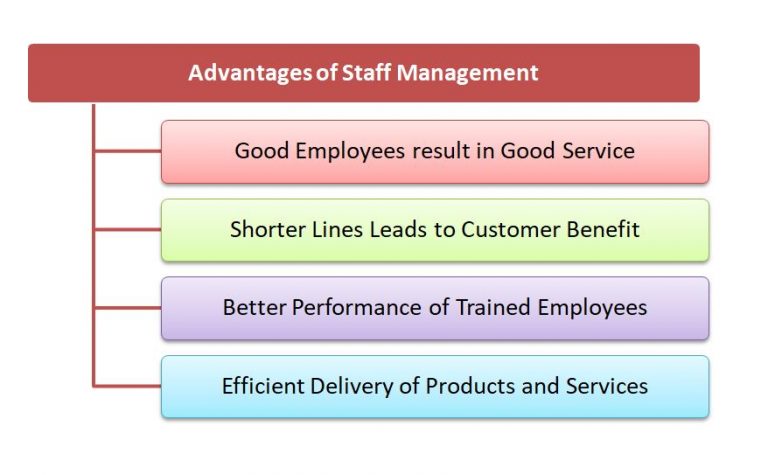 Advantages of Staff Management

Good Employees result in Good Service

Shorter Lines Leads to Customer Benefit

Better Performance of Trained Employees

Efficient Delivery of Products and Services